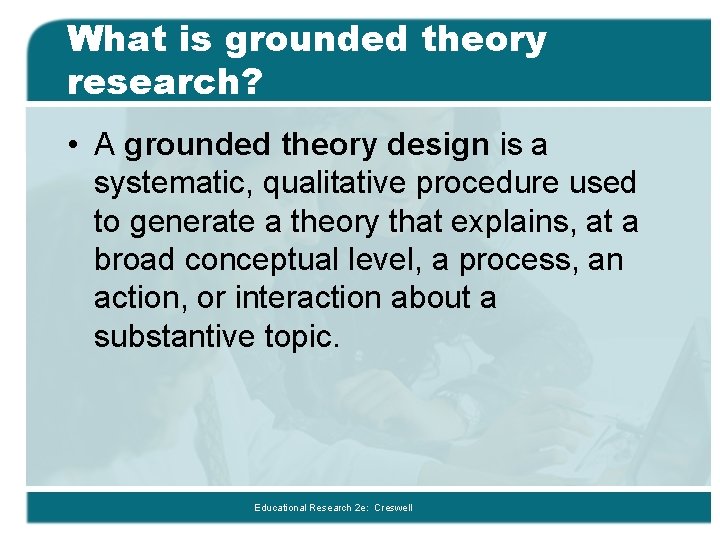 What is grounded theory research?

• A grounded theory design is a systematic, qualitative procedure used to generate a theory that explains, at a broad conceptual level, a process, an action, or interaction about a substantive topic.

Educational Research 2e: Creswell